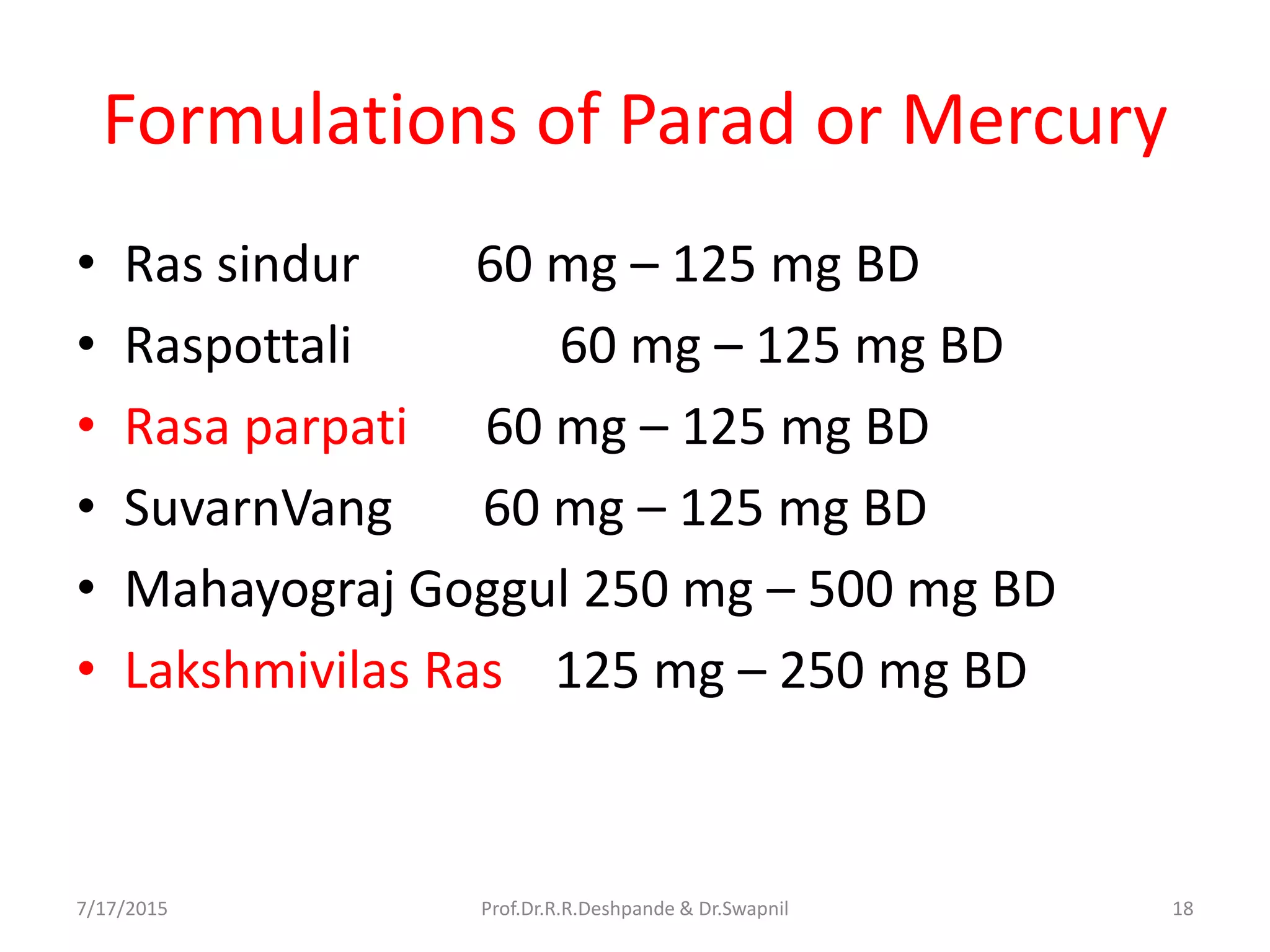 Formulations of Parad or Mercury

• Ras sindur 60 mg – 125 mg BD
• Raspottali 60 mg – 125 mg BD
• Rasa parpati 60 mg – 125 mg BD
• SuvarnVang 60 mg – 125 mg BD
• Mahayograj Goggul 250 mg – 500 mg BD
• Lakshmivilas Ras 125 mg – 250 mg BD

7/17/2015 Prof.Dr.R.R.Deshpande & Dr.Swapnil 18